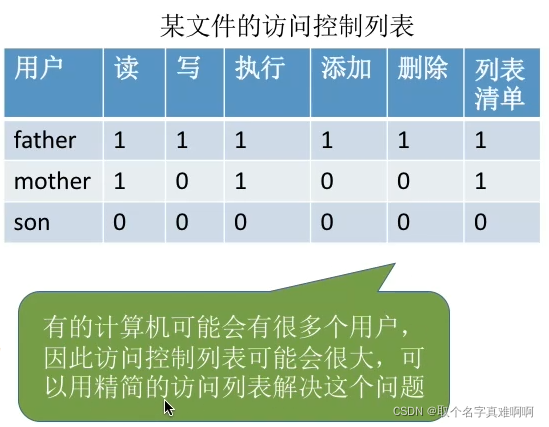 某文件的访问控制列表

| 用户 | 读 | 写 | 执行 | 添加 | 删除 | 列表清单 |
|---|---|---|---|---|---|---|
| father | 1 | 1 | 1 | 1 | 1 | 1 |
| mother | 1 | 0 | 1 | 0 | 0 | 1 |
| son | 0 | 0 | 0 | 0 | 0 | 0 |

有的计算机可能会有很多个用户，因此访问控制列表可能会很大，可以用精简的访问列表解决这个问题

CSDN @取个名字真难啊啊